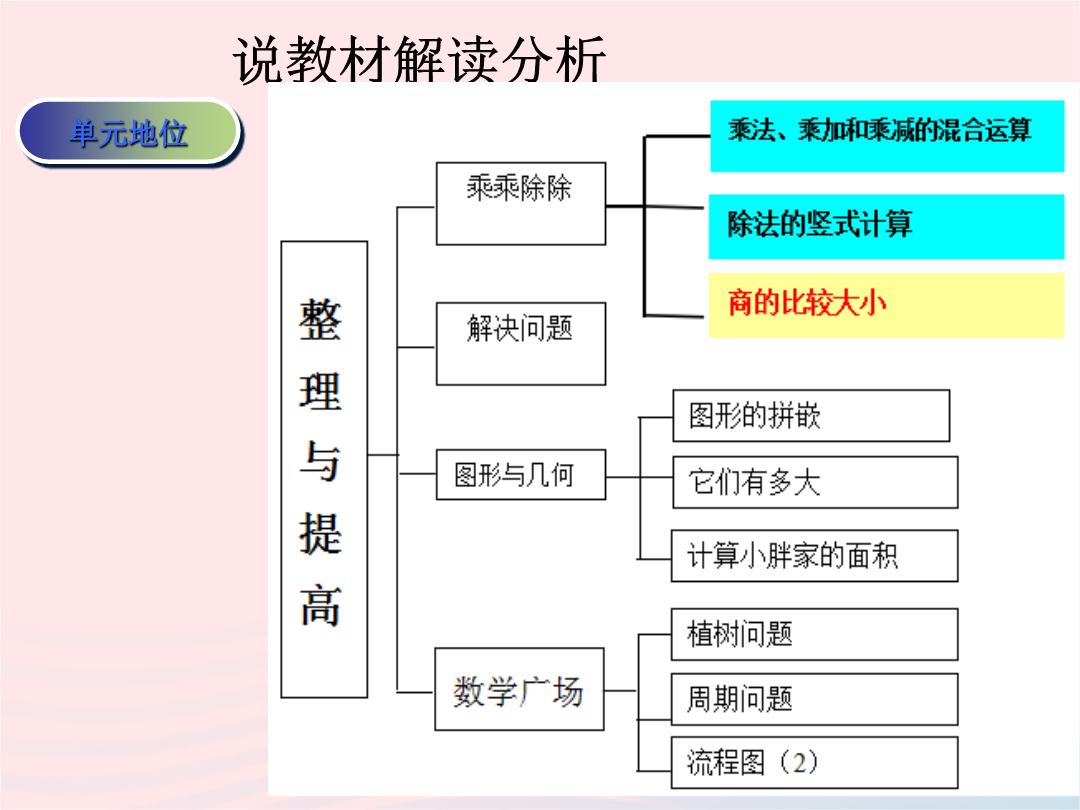 说教材解读分析

单元地位

整理与提高

乘乘除除

乘法、乘加和乘减的混合运算

除法的竖式计算

商的比较大小

解决问题

图形与几何

图形的拼嵌

它们有多大

计算小胖家的面积

数学广场

植树问题

周期问题

流程图（2）